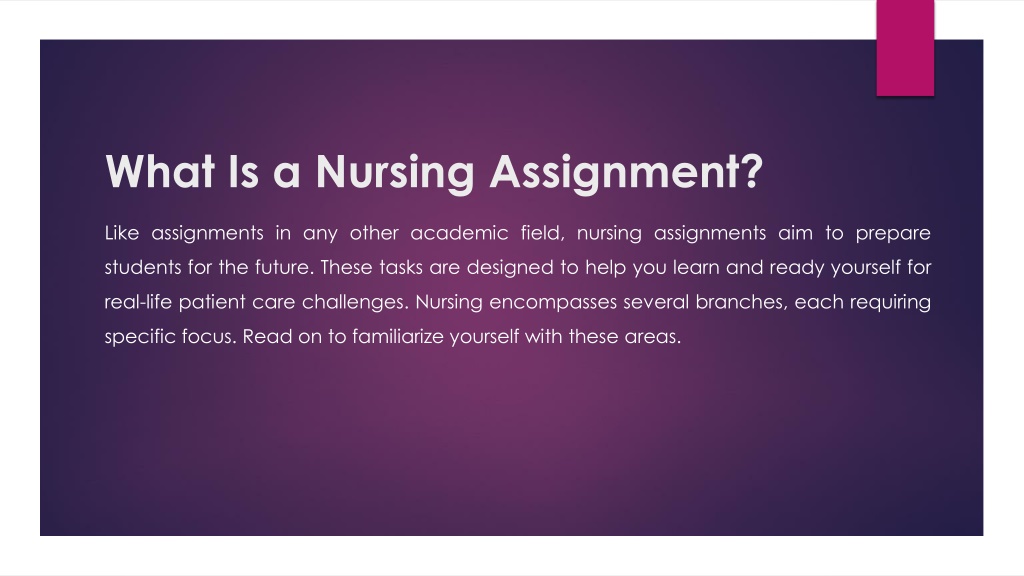 What Is a Nursing Assignment?

Like assignments in any other academic field, nursing assignments aim to prepare students for the future. These tasks are designed to help you learn and ready yourself for real-life patient care challenges. Nursing encompasses several branches, each requiring specific focus. Read on to familiarize yourself with these areas.